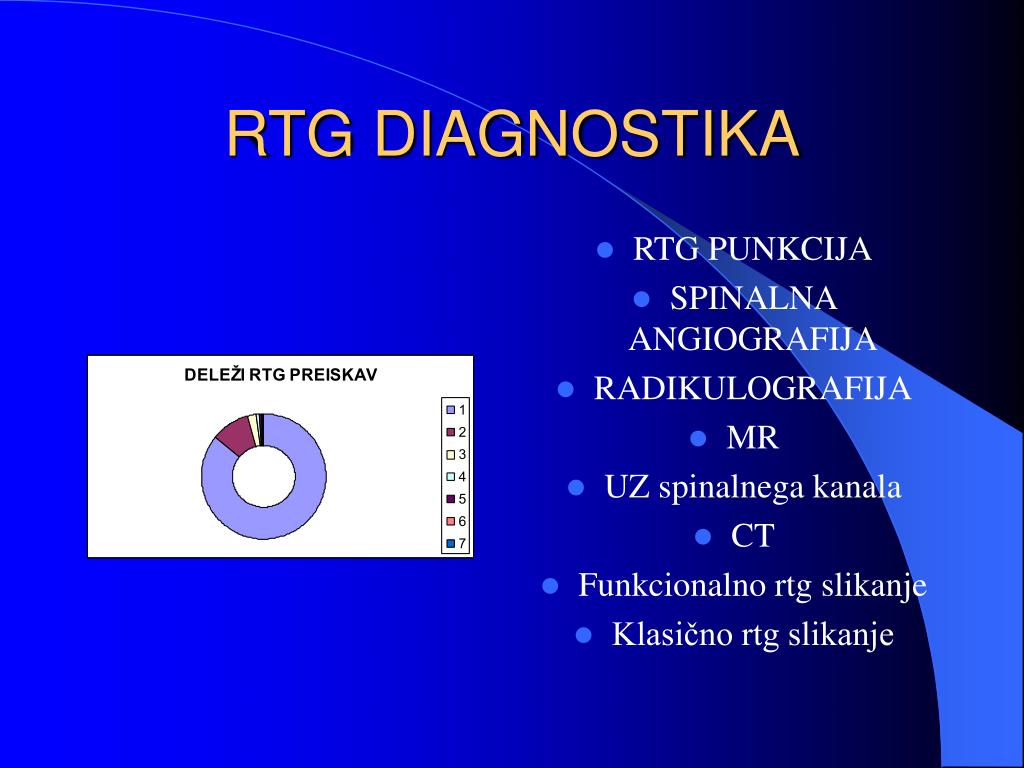 RTG DIAGNOSTIKA

DELEŽI RTG PREISKAV

1
2
3
4
5
6
7

- RTG PUNKCIJA
- SPINALNA ANGIOGRAFIJA
- RADIKULOGRAFIJA
- MR
- UZ spinalnega kanala
- CT
- Funkcionalno rtg slikanje
- Klasično rtg slikanje